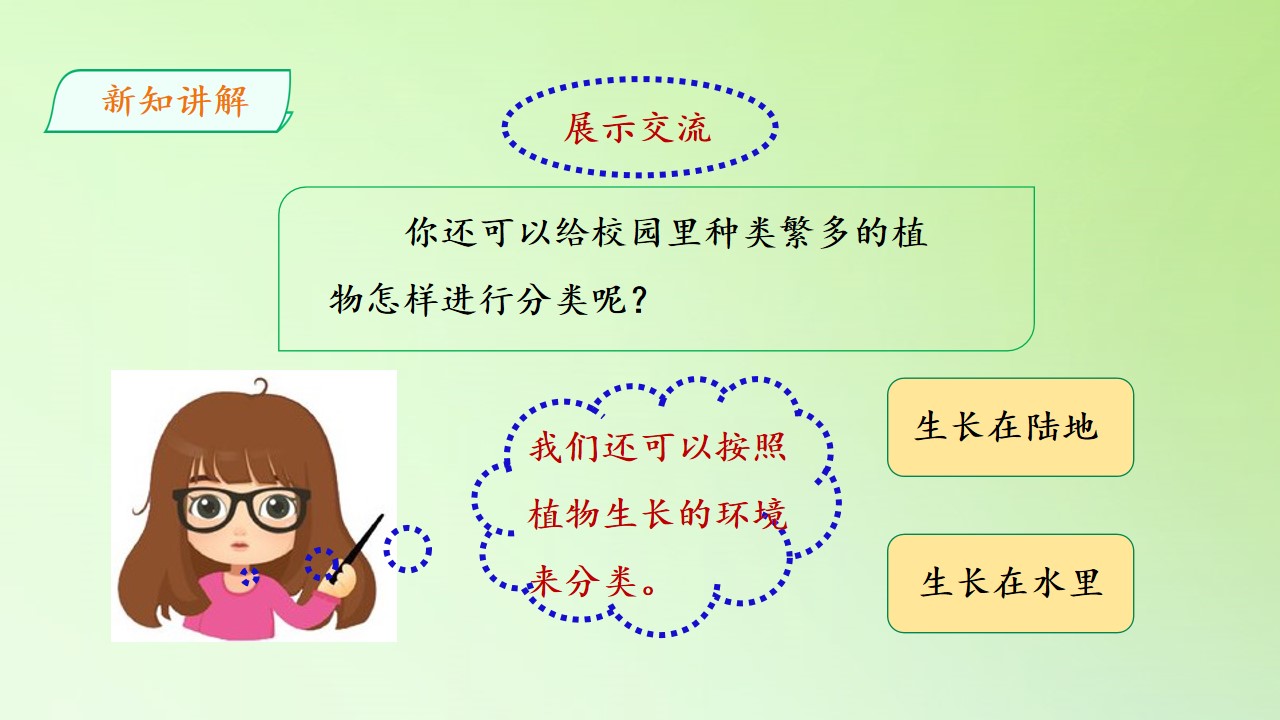 新知讲解

展示交流

你还可以给校园里种类繁多的植物怎样进行分类呢？

我们还可以按照植物生长的环境来分类。

生长在陆地

生长在水里